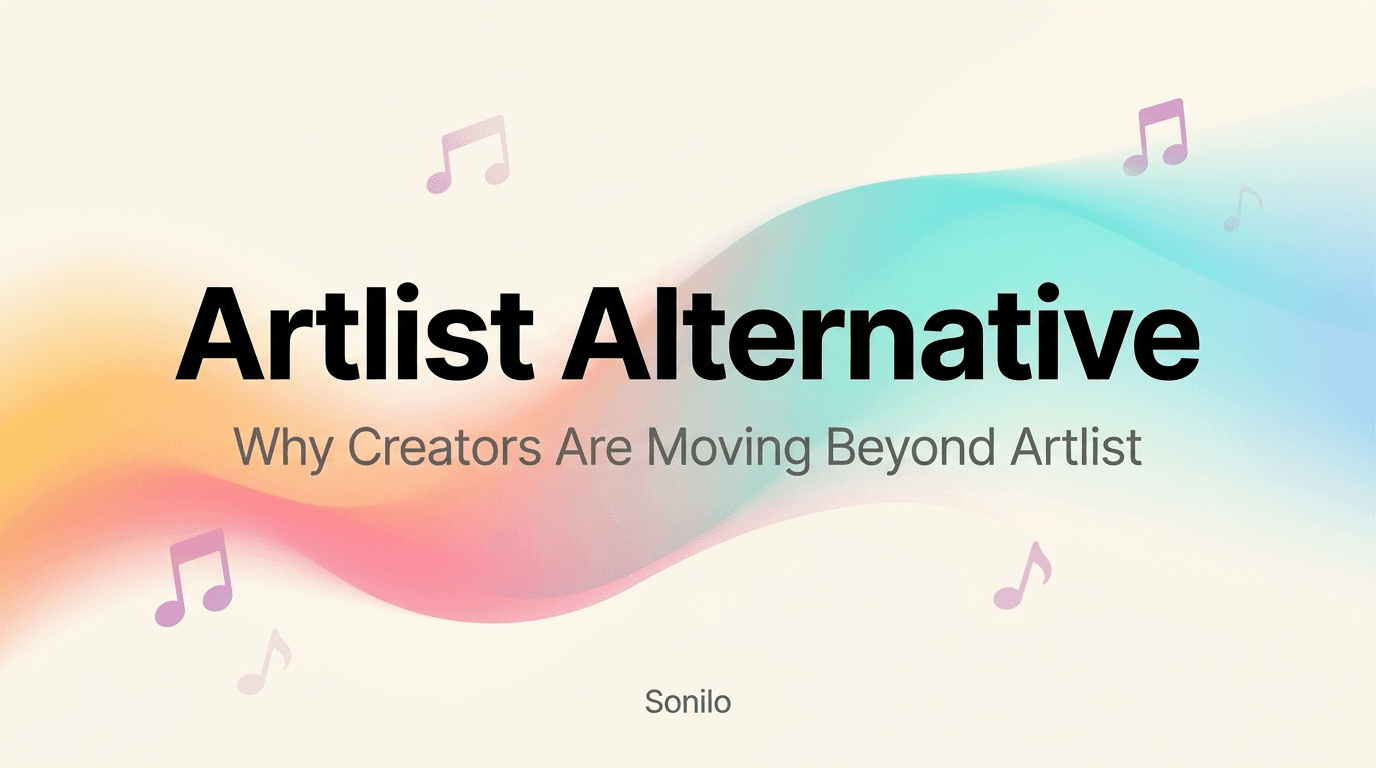 Artlist Alternative

Why Creators Are Moving Beyond Artlist

Sonilo